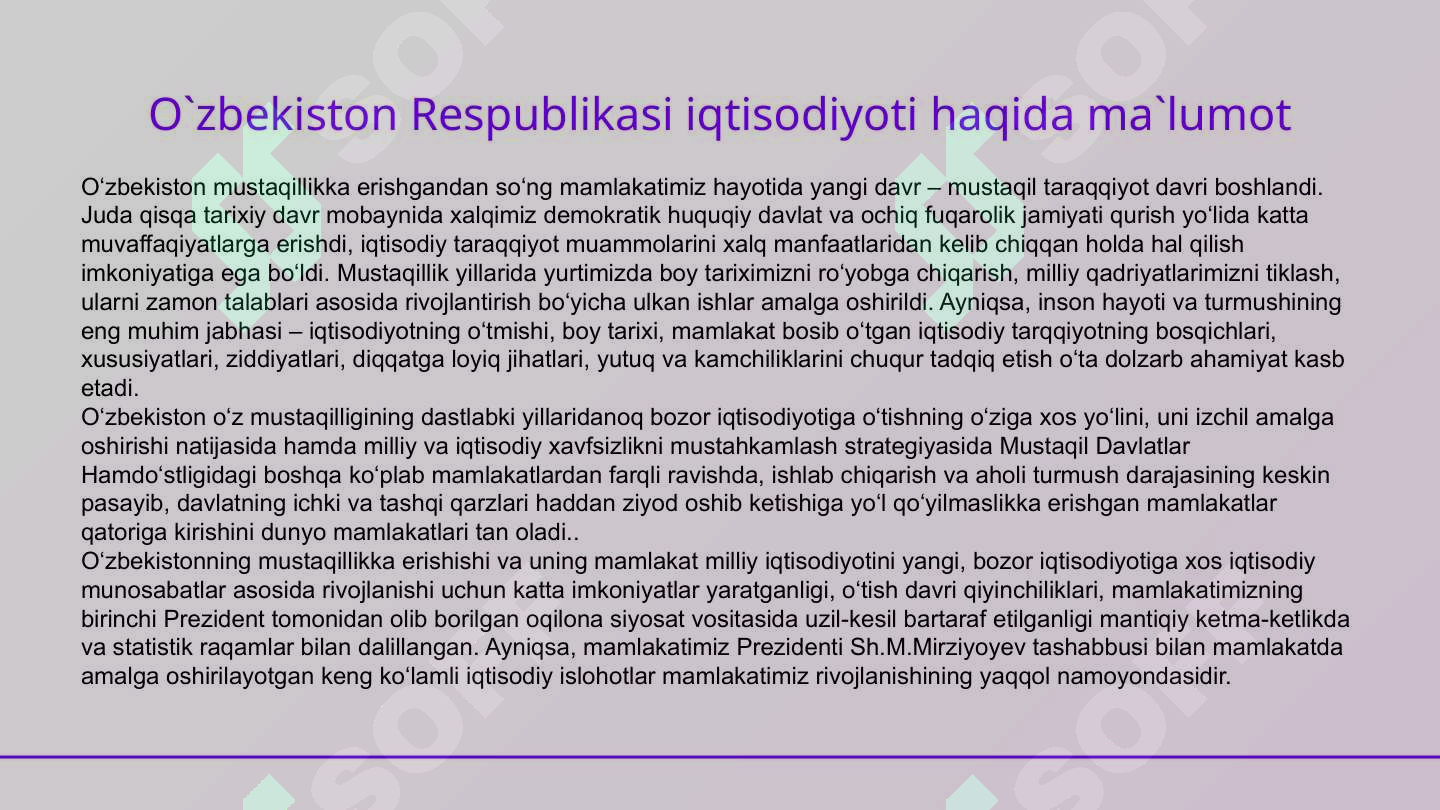 O`zbekiston Respublikasi iqtisodiyoti haqida ma`lumot

O‘zbekiston mustaqillikka erishgandan so‘ng mamlakatimiz hayotida yangi davr – mustaqil taraqqiyot davri boshlandi. Juda qisqa tarixiy davr mobaynida xalqimiz demokratik huquqiy davlat va ochiq fuqarolik jamiyati qurish yo‘lida katta muvaffaqiyatlarga erishdi, iqtisodiy taraqqiyot muammolarini xalq manfaatlaridan kelib chiqqan holda hal qilish imkoniyatiga ega bo‘ldi. Mustaqillik yillarida yurtimizda boy tariximizni ro‘yobga chiqarish, milliy qadriyatlarimizni tiklash, ularni zamon talablari asosida rivojlantirish bo‘yicha ulkan ishlar amalga oshirildi. Ayniqsa, inson hayoti va turmushining eng muhim jabhasi – iqtisodiyotning o‘tmishi, boy tarixi, mamlakat bosib o‘tgan iqtisodiy tarqqiyotning bosqichlari, xususiyatlari, ziddiyatlari, diqqatga loyiq jihatlari, yutuq va kamchiliklarini chuqur tadqiq etish o‘ta dolzarb ahamiyat kasb etadi.
O‘zbekiston o‘z mustaqilligining dastlabki yillaridanoq bozor iqtisodiyotiga o‘tishning o‘ziga xos yo‘lini, uni izchil amalga oshirishi natijasida hamda milliy va iqtisodiy xavfsizlikni mustahkamlash strategiyasida Mustaqil Davlatlar Hamdo‘stligidagi boshqa ko‘plab mamlakatlardan farqli ravishda, ishlab chiqarish va aholi turmush darajasining keskin pasayib, davlatning ichki va tashqi qarzlari haddan ziyod oshib ketishiga yo‘l qo‘yilmaslikka erishgan mamlakatlar qatoriga kirishini dunyo mamlakatlari tan oladi..
O‘zbekistonning mustaqillikka erishishi va uning mamlakat milliy iqtisodiyotini yangi, bozor iqtisodiyotiga xos iqtisodiy munosabatlar asosida rivojlanishi uchun katta imkoniyatlar yaratganligi, o‘tish davri qiyinchiliklari, mamlakatimizning birinchi Prezident tomonidan olib borilgan oqilona siyosat vositasida uzil-kesil bartaraf etilganligi mantiqiy ketma-ketlikda va statistik raqamlar bilan dalillangan. Ayniqsa, mamlakatimiz Prezidenti Sh.M.Mirziyoyev tashabbusi bilan mamlakatda amalga oshirilayotgan keng ko‘lamli iqtisodiy islohotlar mamlakatimiz rivojlanishining yaqqol namoyondasidir.